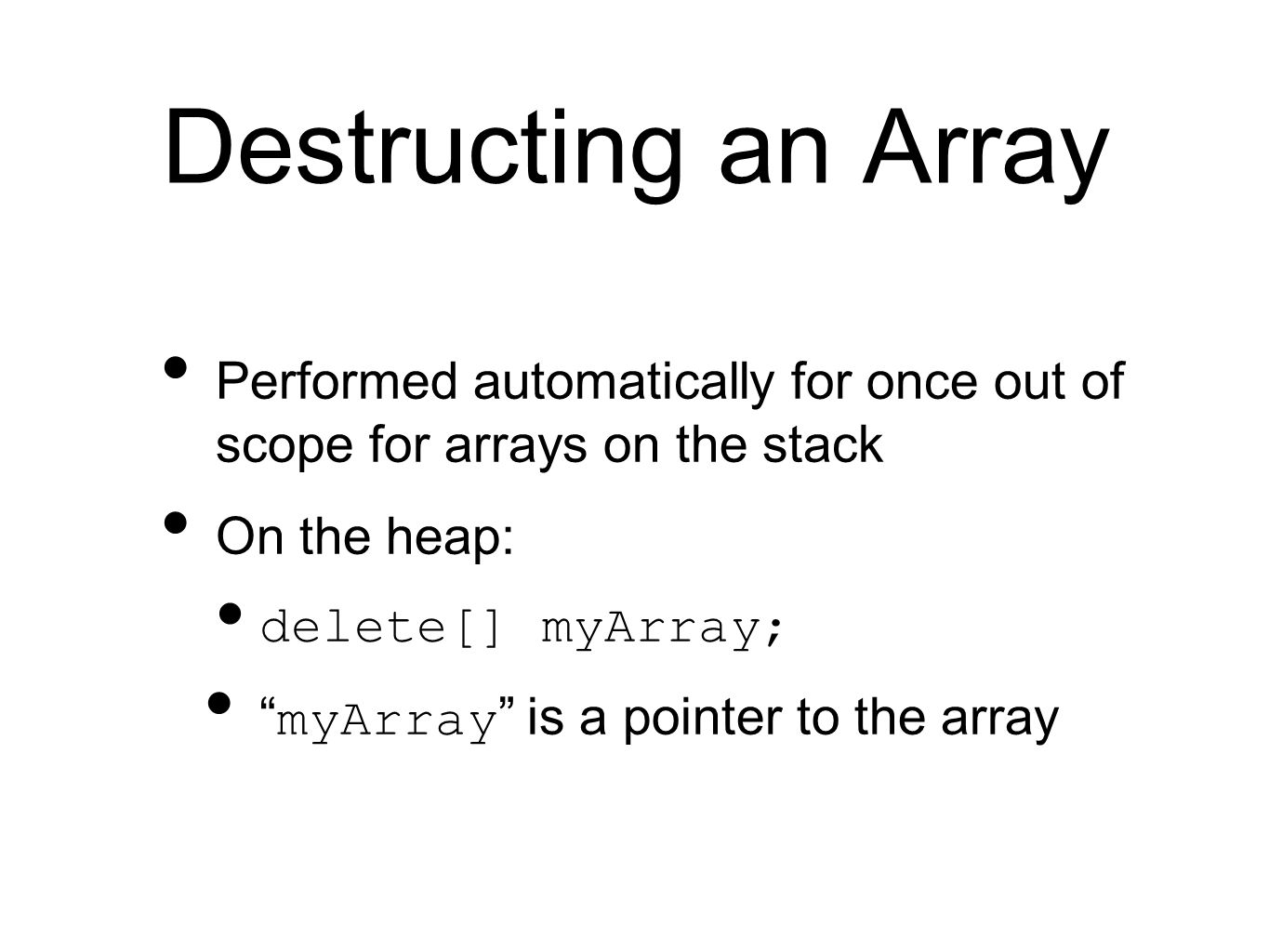 Destructing an Array

• Performed automatically for once out of scope for arrays on the stack

• On the heap:

• delete[] myArray;

• “myArray” is a pointer to the array